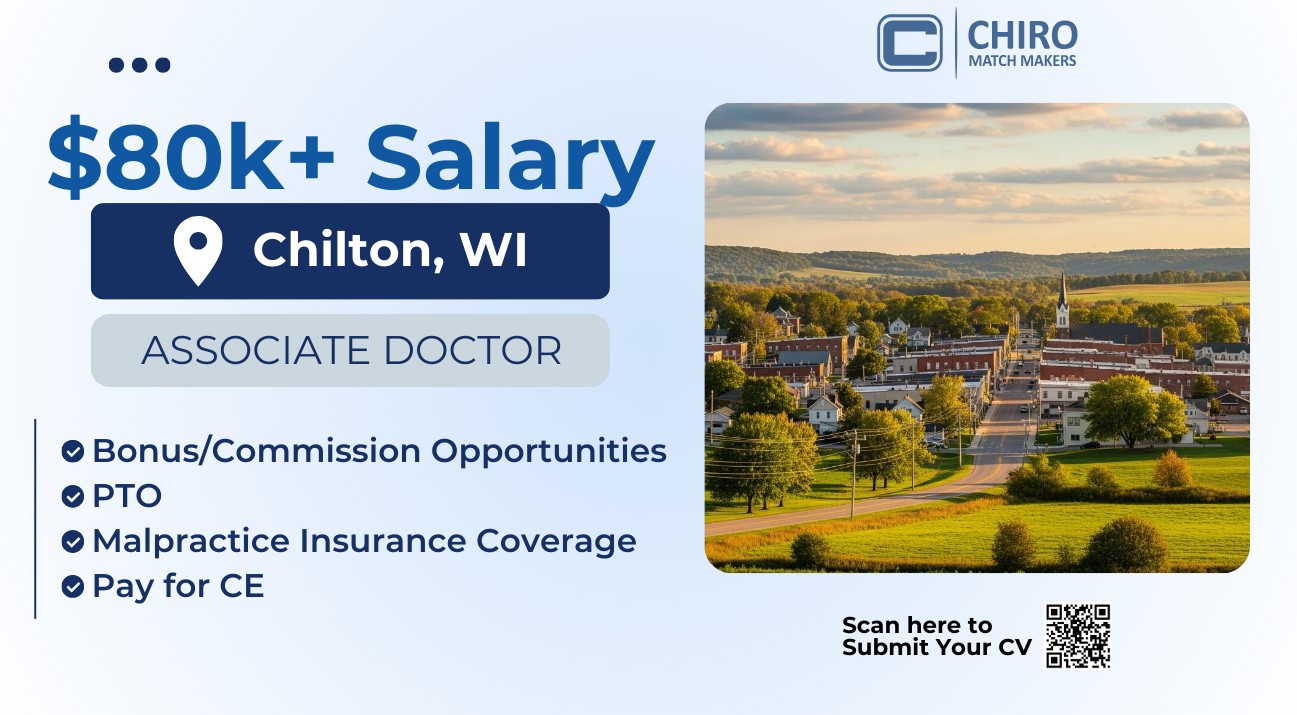 CHIRO
MATCH MAKERS

$80k+ Salary

Chilton, WI

ASSOCIATE DOCTOR

Bonus/Commission Opportunities
PTO
Malpractice Insurance Coverage
Pay for CE

Scan here to Submit Your CV